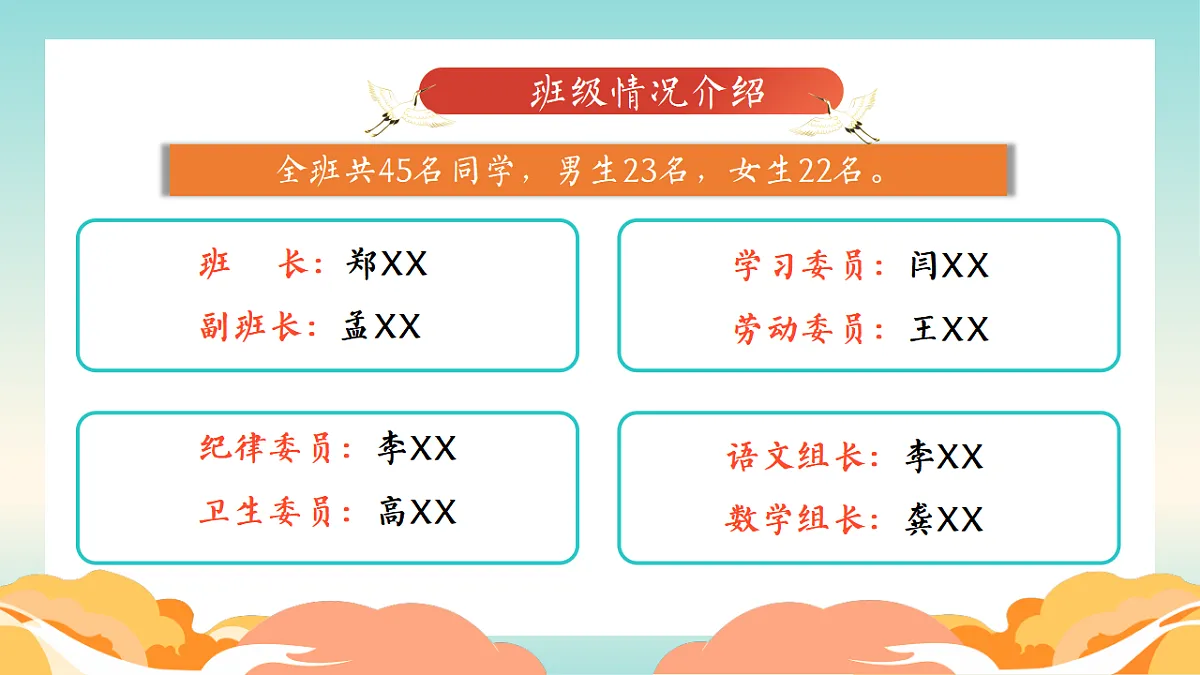 班级情况介绍

全班共45名同学，男生23名，女生22名。

班　长：郑XX
副班长：孟XX

学习委员：闫XX
劳动委员：王XX

纪律委员：李XX
卫生委员：高XX

语文组长：李XX
数学组长：龚XX